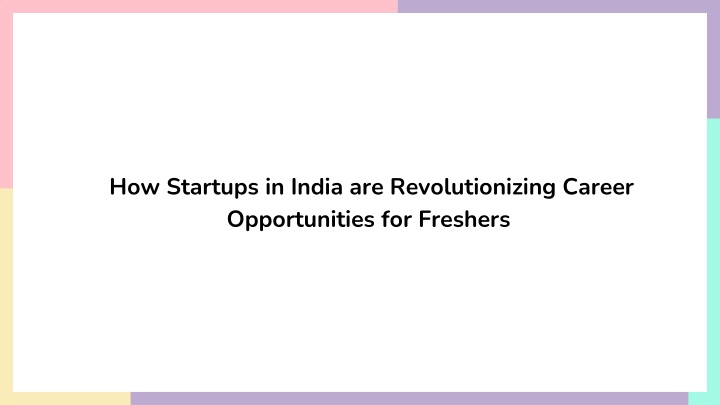 How Startups in India are Revolutionizing Career Opportunities for Freshers